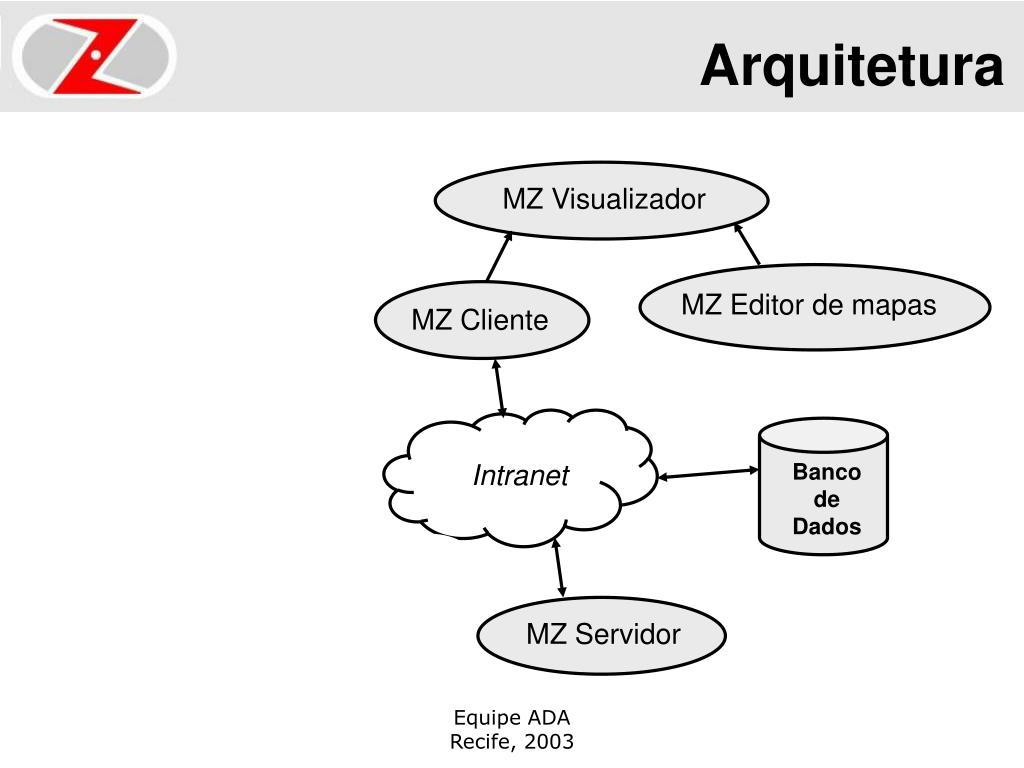 Arquitetura

MZ Visualizador

MZ Cliente

MZ Editor de mapas

Intranet

Banco de Dados

MZ Servidor

Equipe ADA
Recife, 2003